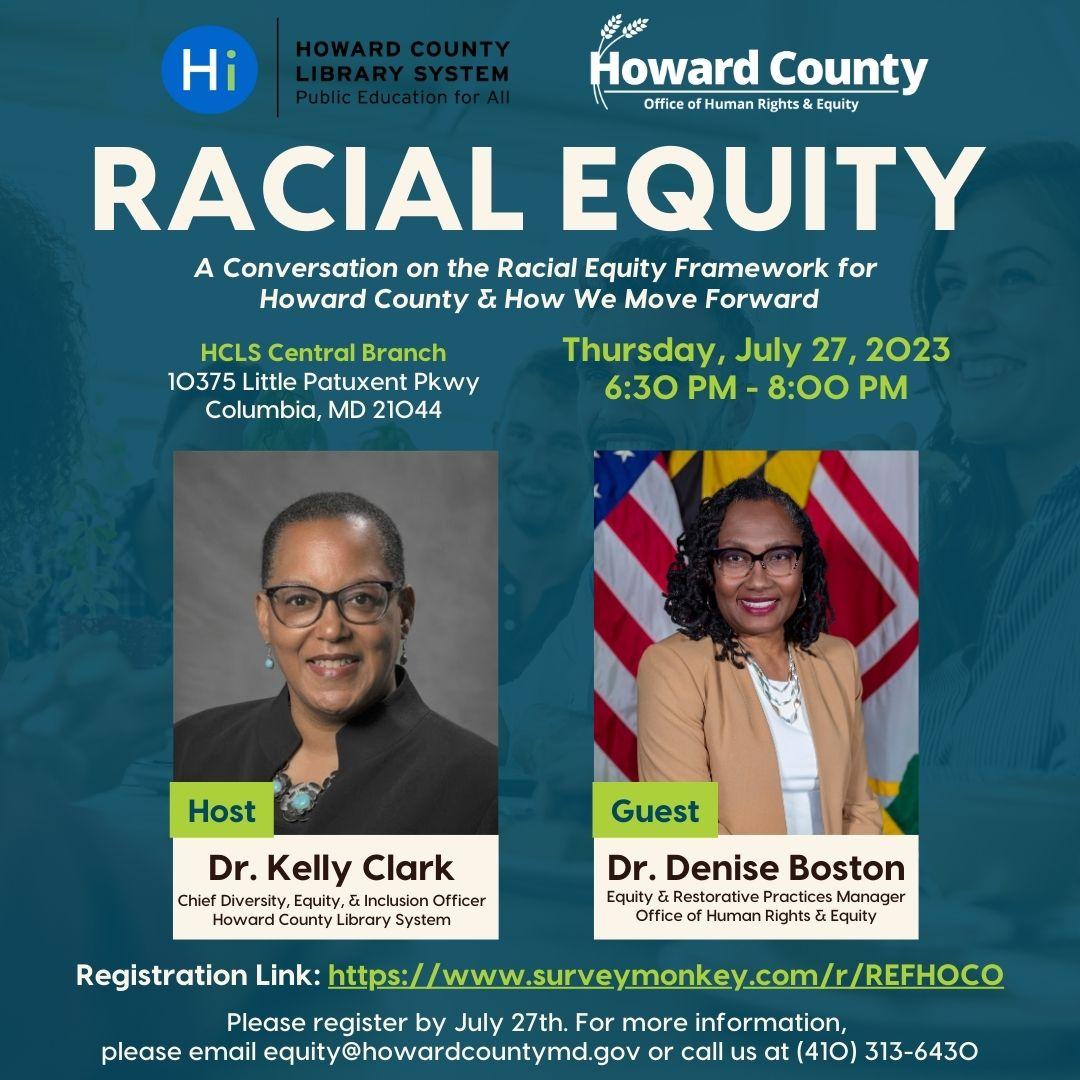 Hi HOWARD COUNTY LIBRARY SYSTEM Public Education for All

Howard County
Office of Human Rights & Equity

RACIAL EQUITY

A Conversation on the Racial Equity Framework for Howard County & How We Move Forward

HCLS Central Branch
10375 Little Patuxent Pkwy
Columbia, MD 21044

Thursday, July 27, 2023
6:30 PM - 8:00 PM

Host
Dr. Kelly Clark
Chief Diversity, Equity, & Inclusion Officer
Howard County Library System

Guest
Dr. Denise Boston
Equity & Restorative Practices Manager
Office of Human Rights & Equity

Registration Link: https://www.surveymonkey.com/r/REFHOCO

Please register by July 27th. For more information, please email equity@howardcountymd.gov or call us at (410) 313-6430